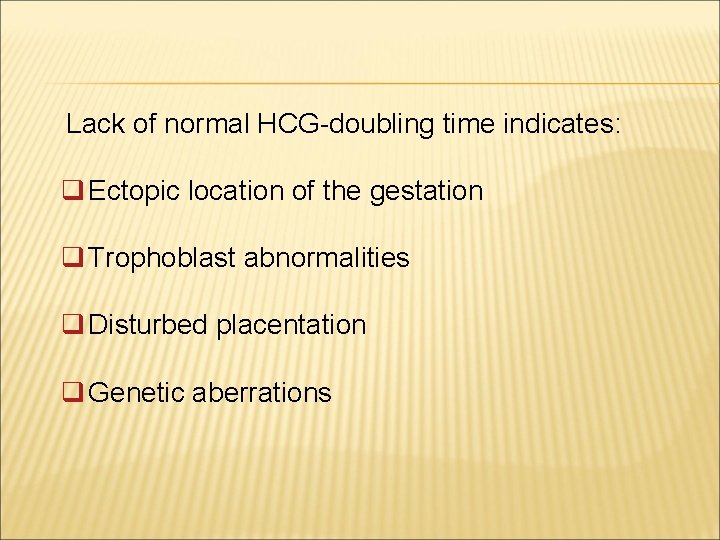 Lack of normal HCG-doubling time indicates:

❑ Ectopic location of the gestation

❑ Trophoblast abnormalities

❑ Disturbed placentation

❑ Genetic aberrations